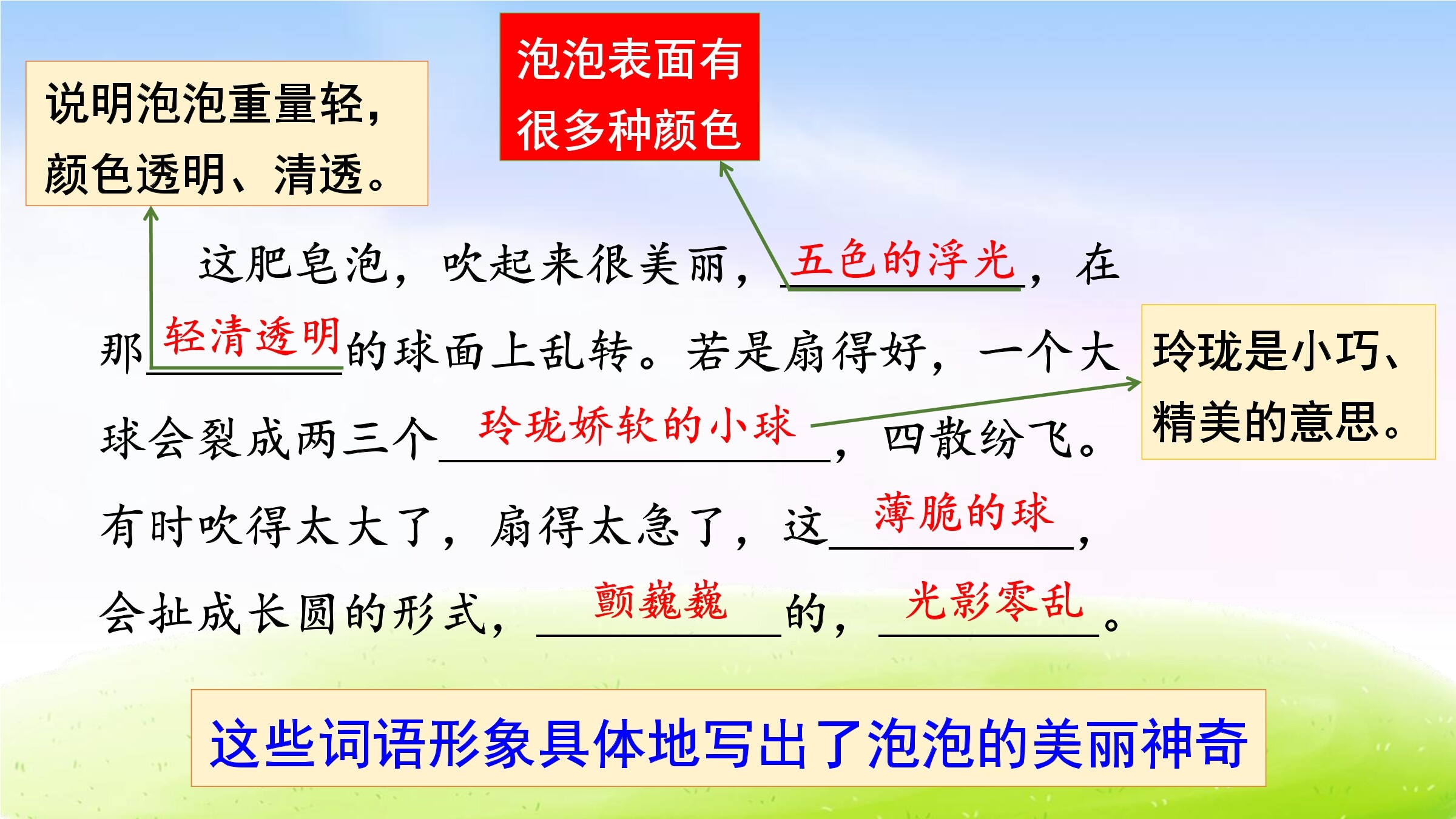 说明泡泡重量轻，颜色透明、清透。

泡泡表面有很多种颜色

这肥皂泡，吹起来很美丽，五色的浮光，在那轻清透明的球面上乱转。若是扇得好，一个大球会裂成两三个玲珑娇软的小球，四散纷飞。有时吹得太大了，扇得太急了，这薄脆的球，会扯成长圆的形式，颤巍巍的，光影零乱。

玲珑是小巧、精美的意思。

这些词语形象具体地写出了泡泡的美丽神奇